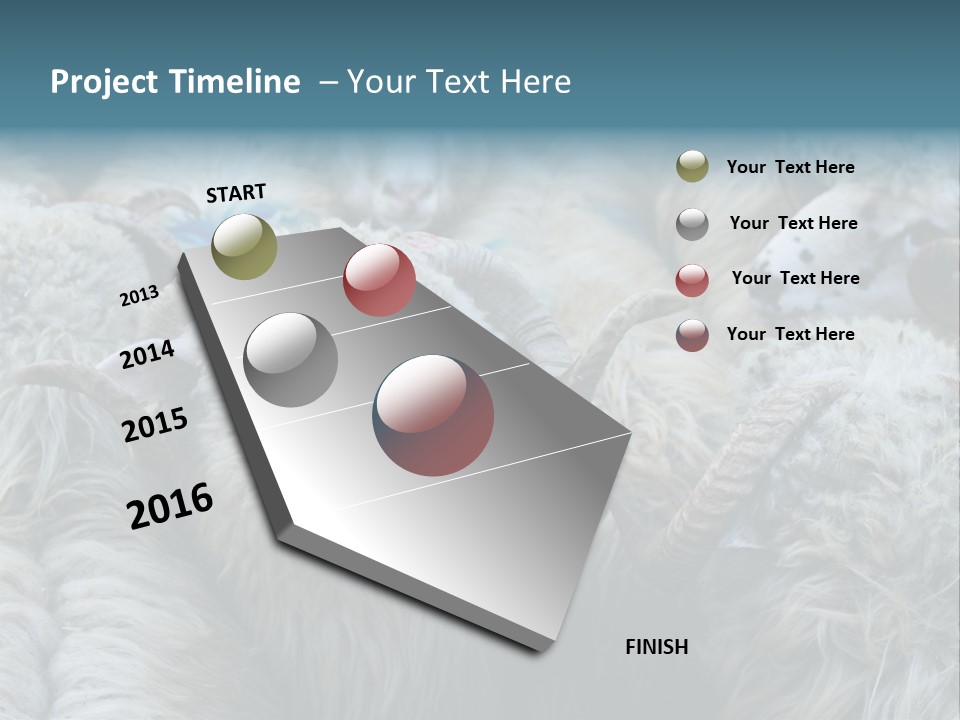 Project Timeline – Your Text Here

START

2013

2014

2015

2016

FINISH

Your Text Here

Your Text Here

Your Text Here

Your Text Here